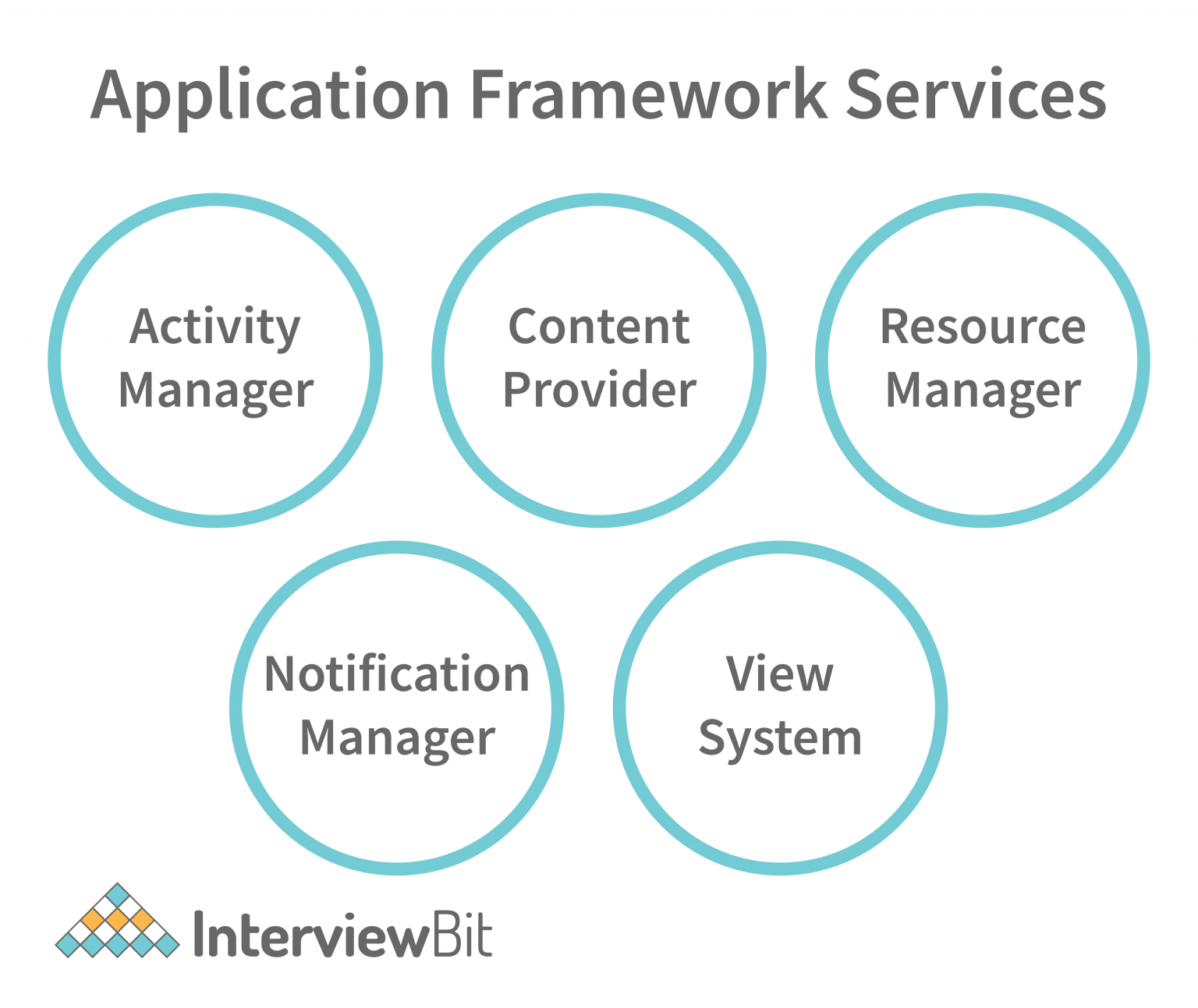 Application Framework Services

Activity Manager

Content Provider

Resource Manager

Notification Manager

View System

InterviewBit